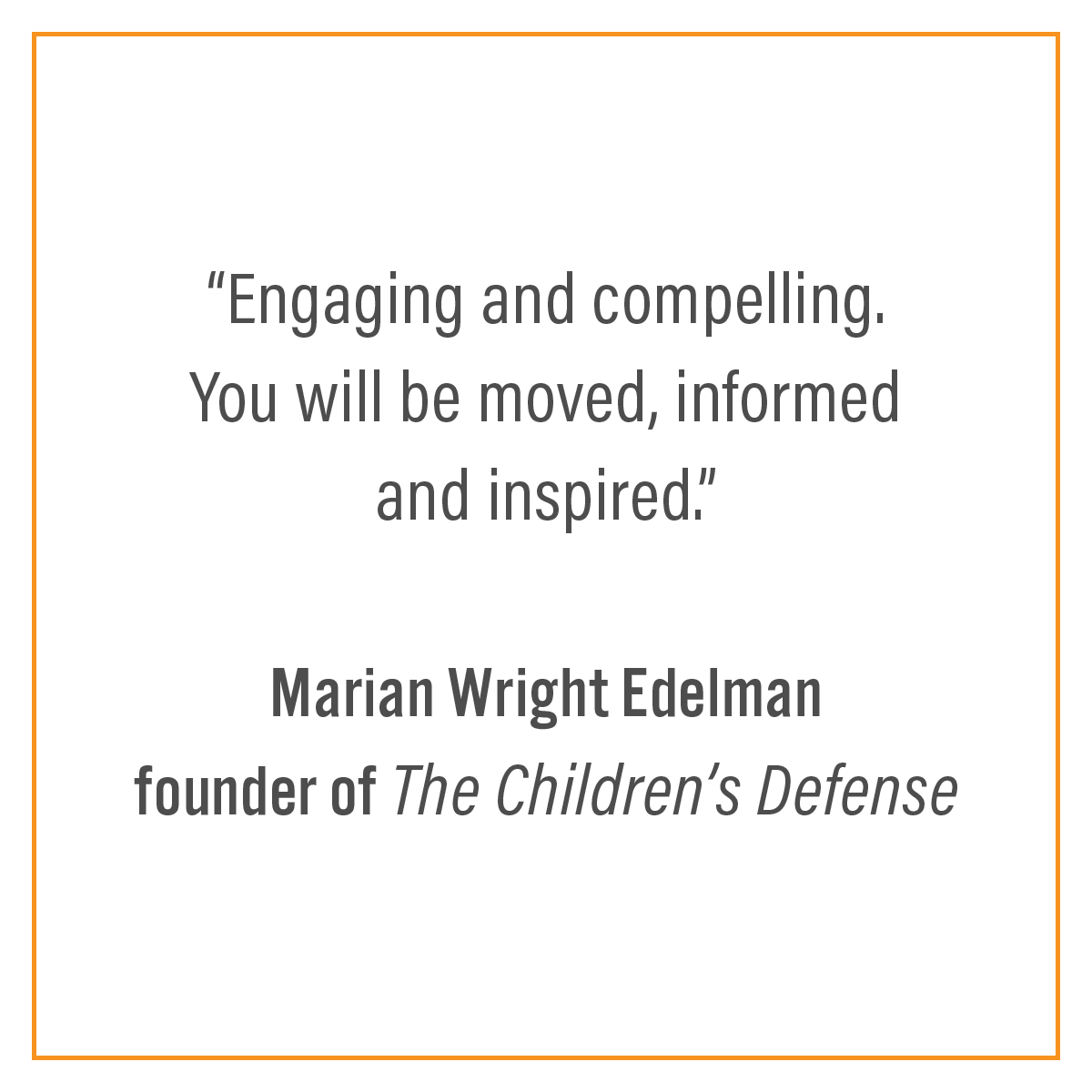 “Engaging and compelling. You will be moved, informed and inspired.”

Marian Wright Edelman
founder of The Children’s Defense